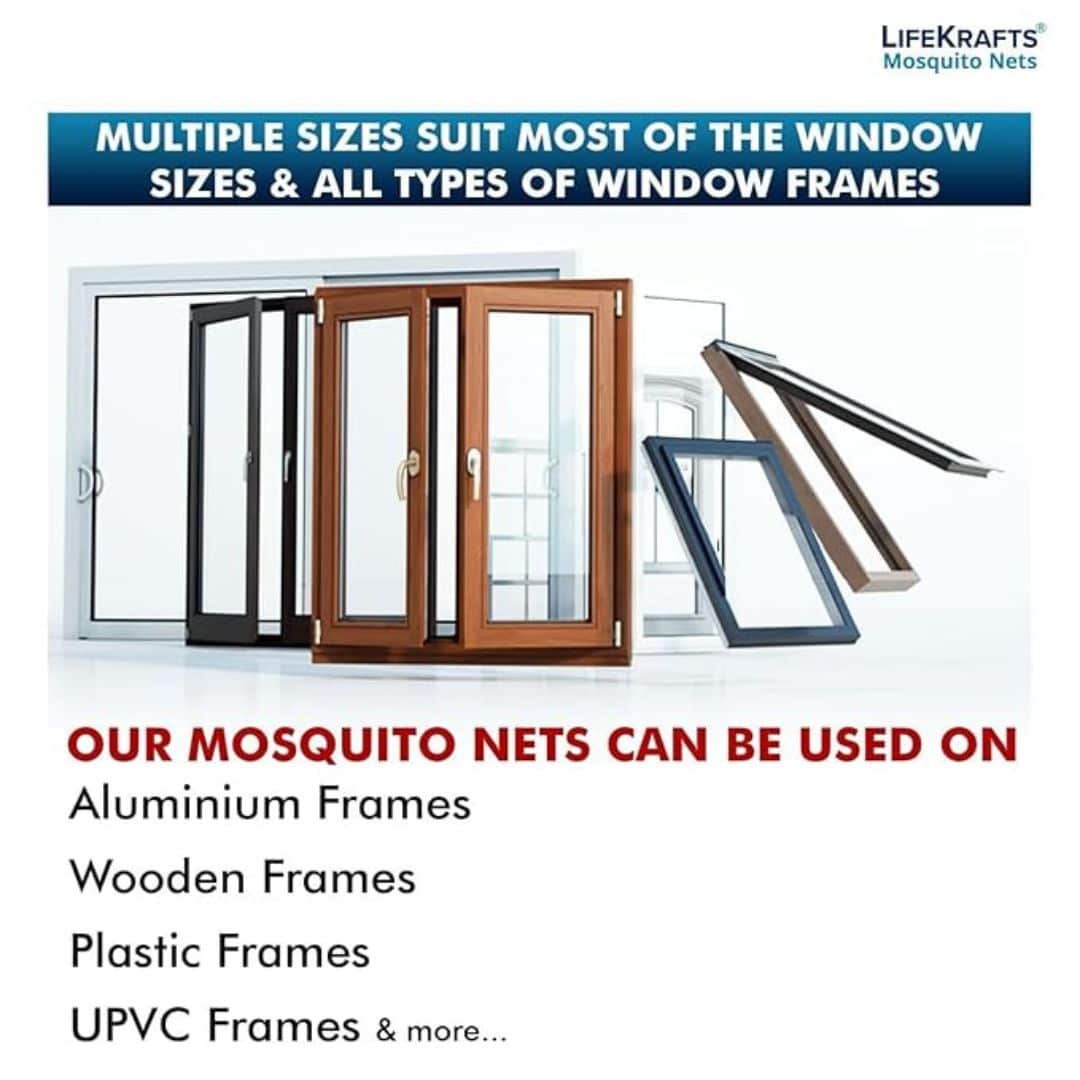 LIFEKRAFTS®
Mosquito Nets

MULTIPLE SIZES SUIT MOST OF THE WINDOW SIZES & ALL TYPES OF WINDOW FRAMES

OUR MOSQUITO NETS CAN BE USED ON
Aluminium Frames
Wooden Frames
Plastic Frames
UPVC Frames & more...